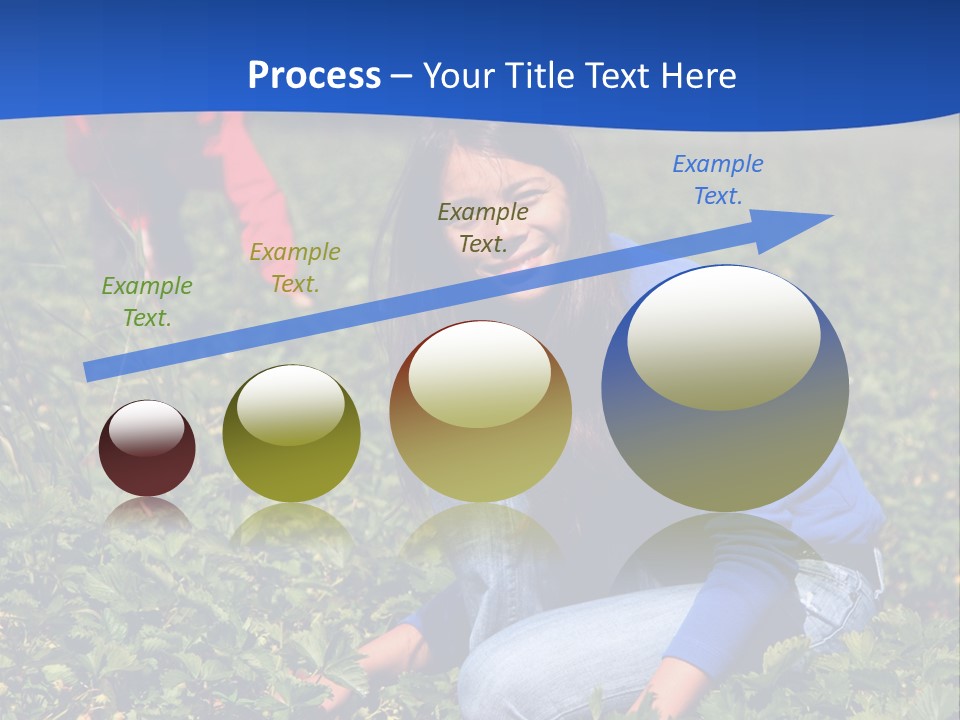 Process – Your Title Text Here

Example Text.

Example Text.

Example Text.

Example Text.